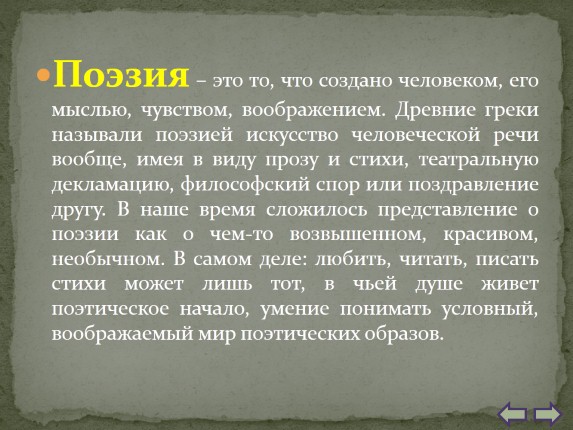 Поэзия – это то, что создано человеком, его мыслью, чувством, воображением. Древние греки называли поэзией искусство человеческой речи вообще, имея в виду прозу и стихи, театральную декламацию, философский спор или поздравление другу. В наше время сложилось представление о поэзии как о чем-то возвышенном, красивом, необычном. В самом деле: любить, читать, писать стихи может лишь тот, в чьей душе живет поэтическое начало, умение понимать условный, воображаемый мир поэтических образов.